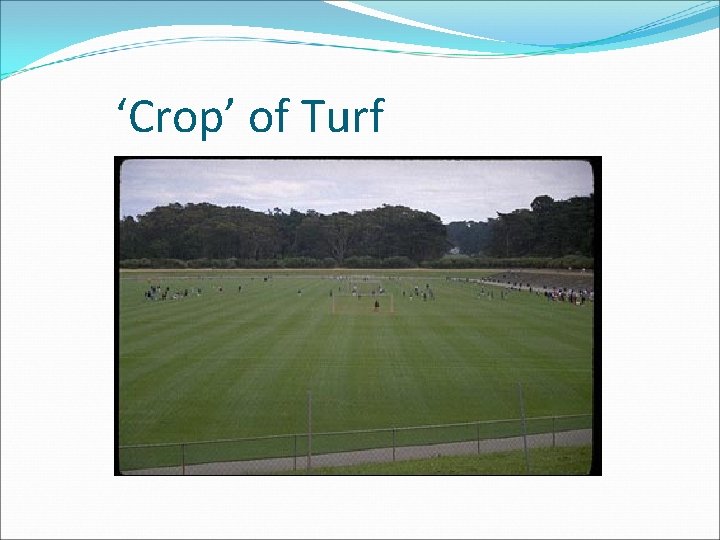 ‘Crop’ of Turf